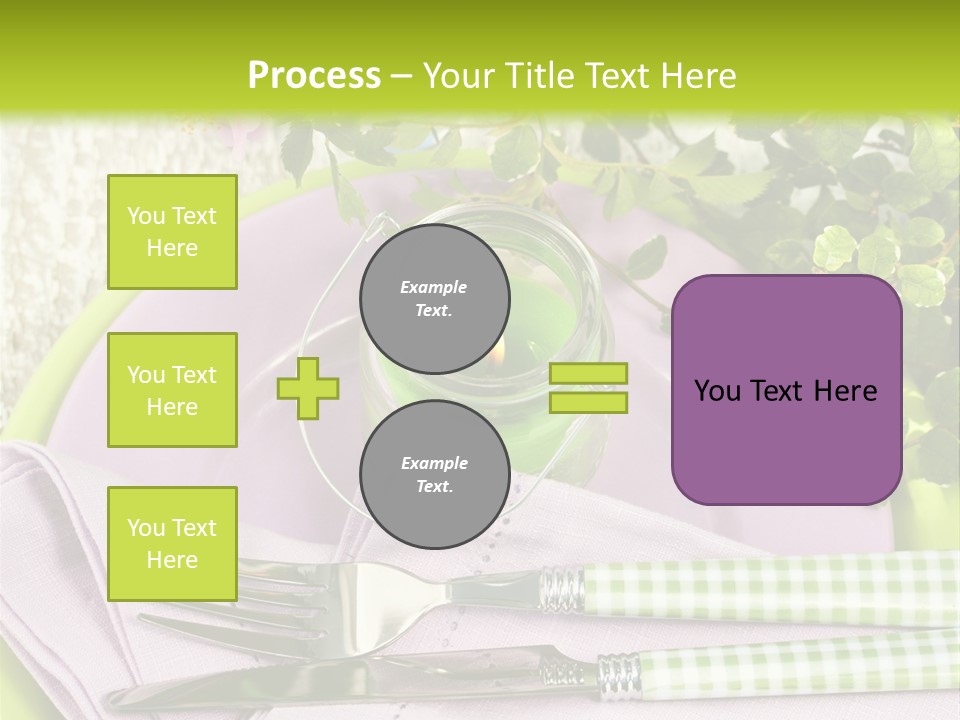 Process – Your Title Text Here

You Text Here

You Text Here

You Text Here

Example Text.

Example Text.

You Text Here